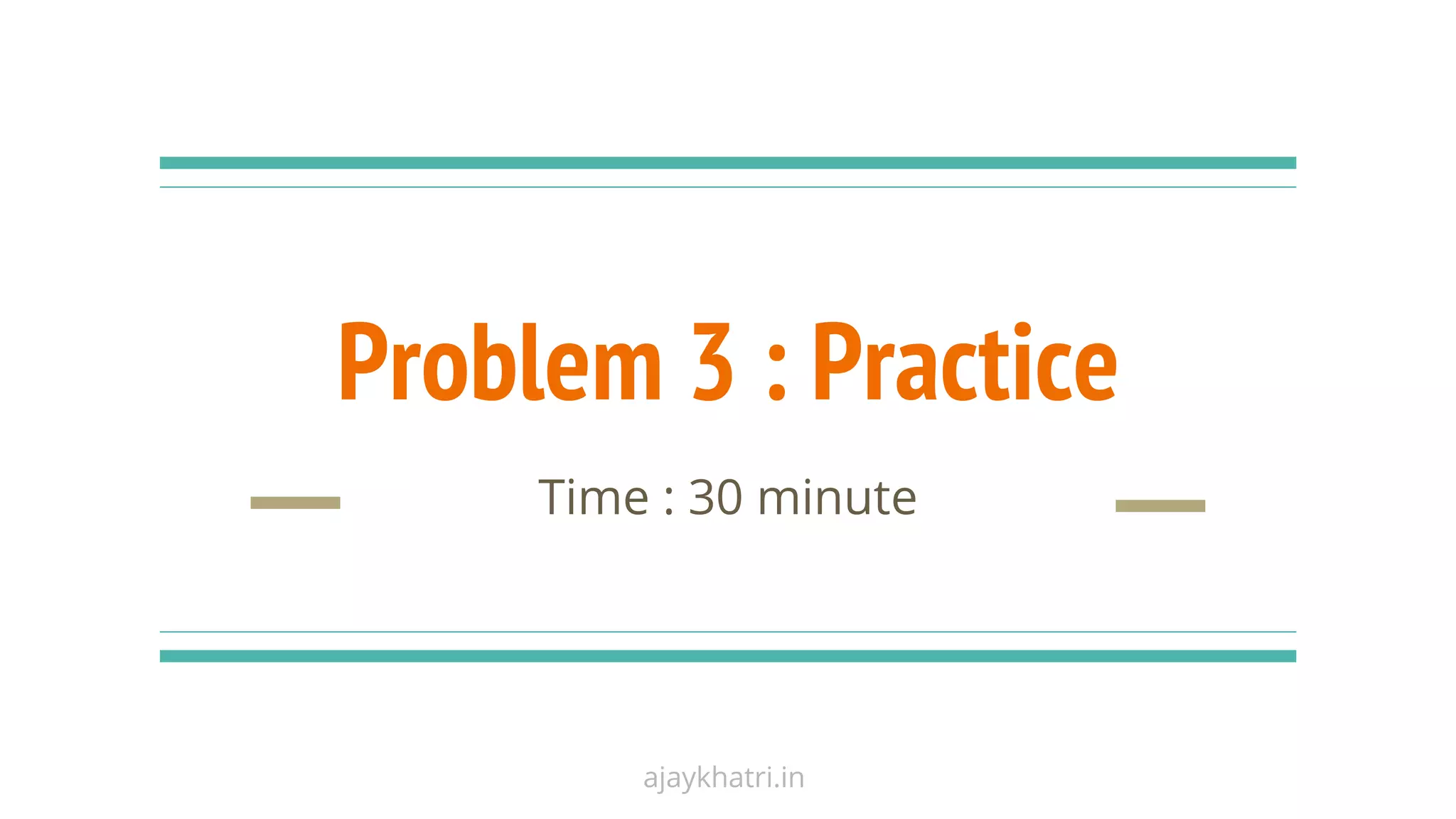 Problem 3 : Practice

Time : 30 minute

ajaykhatri.in